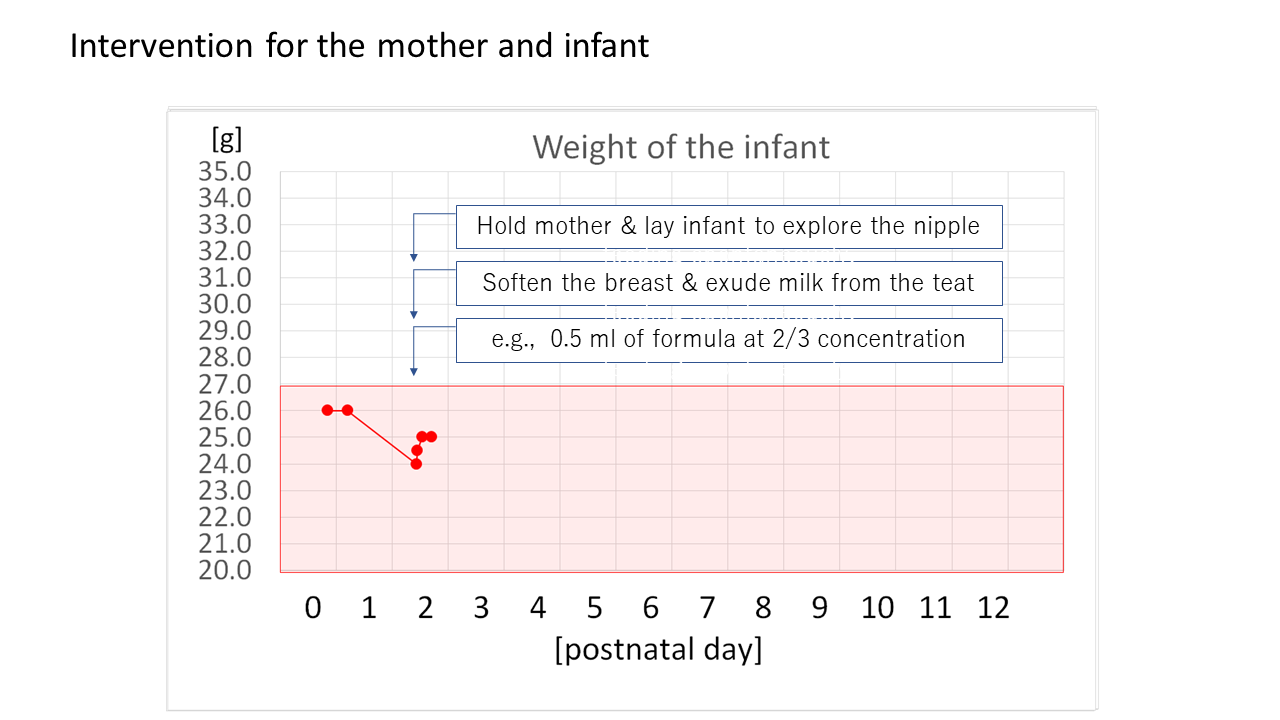 Intervention for the mother and infant

[g]

Weight of the infant

35.0
34.0
33.0
32.0
31.0
30.0
29.0
28.0
27.0
26.0
25.0
24.0
23.0
22.0
21.0
20.0

Hold mother & lay infant to explore the nipple

Soften the breast & exude milk from the teat

e.g., 0.5 ml of formula at 2/3 concentration

0 1 2 3 4 5 6 7 8 9 10 11 12

[postnatal day]